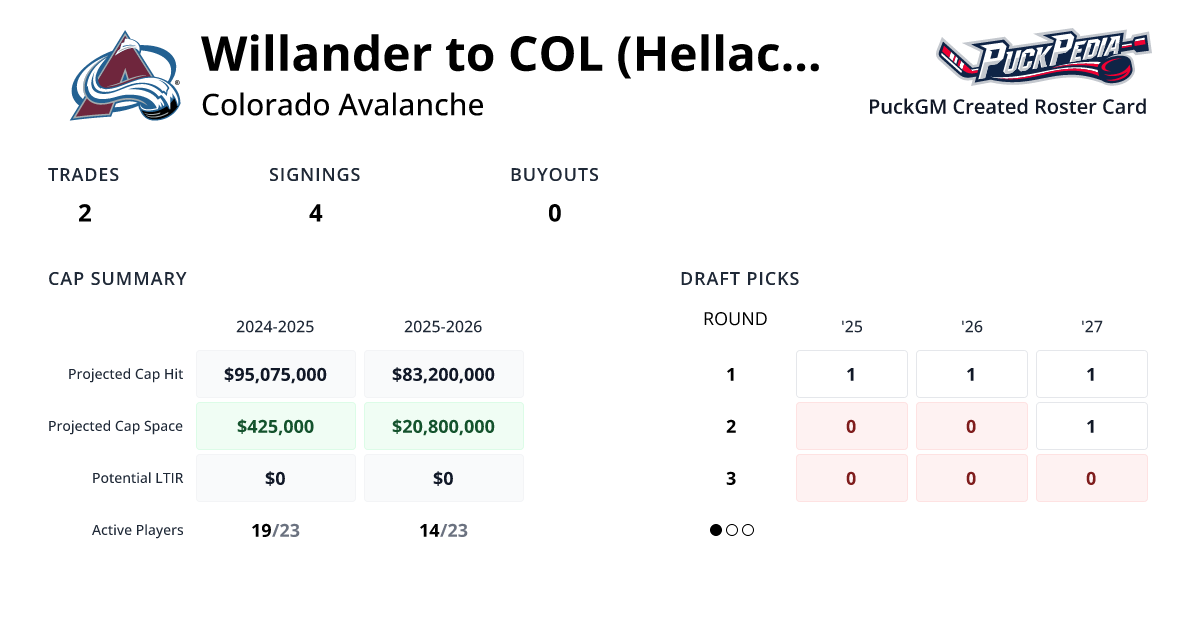 Willander to COL (Hellac...
Colorado Avalanche

PuckPedia
PuckGM Created Roster Card

TRADES
2

SIGNINGS
4

BUYOUTS
0

CAP SUMMARY

| | 2024-2025 | 2025-2026 |
|---|---|---|
| Projected Cap Hit | $95,075,000 | $83,200,000 |
| Projected Cap Space | $425,000 | $20,800,000 |
| Potential LTIR | $0 | $0 |
| Active Players | 19/23 | 14/23 |

DRAFT PICKS

| ROUND | '25 | '26 | '27 |
|---|---|---|---|
| 1 | 1 | 1 | 1 |
| 2 | 0 | 0 | 1 |
| 3 | 0 | 0 | 0 |